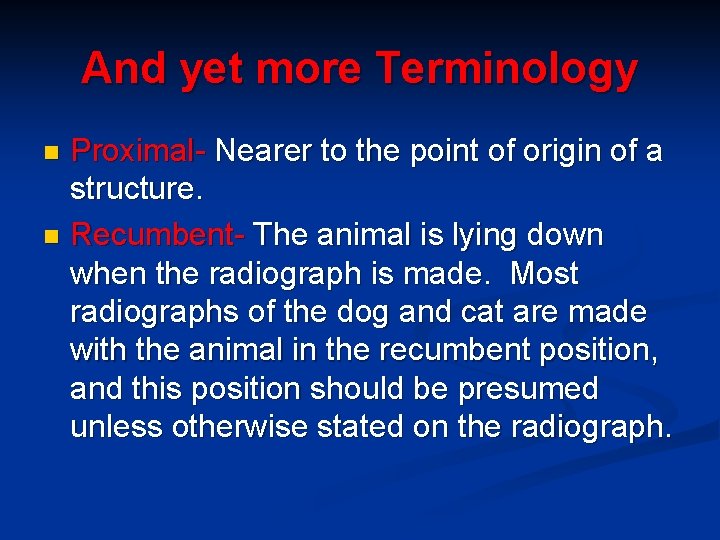 And yet more Terminology

Proximal- Nearer to the point of origin of a structure.

Recumbent- The animal is lying down when the radiograph is made. Most radiographs of the dog and cat are made with the animal in the recumbent position, and this position should be presumed unless otherwise stated on the radiograph.